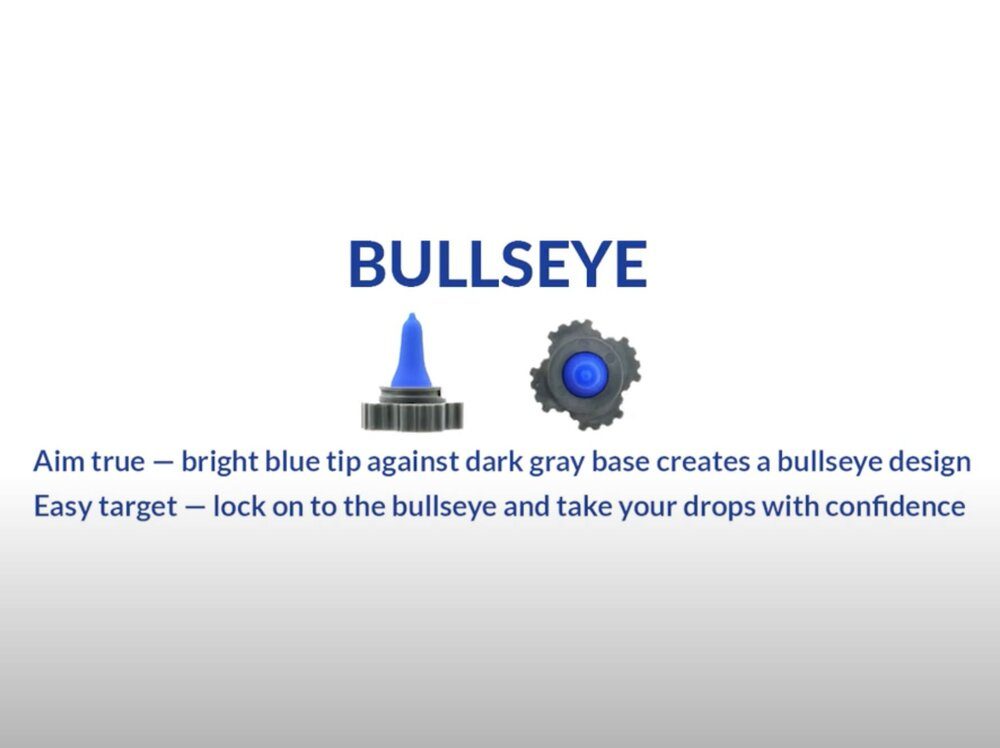 BULLSEYE

Aim true — bright blue tip against dark gray base creates a bullseye design
Easy target — lock on to the bullseye and take your drops with confidence